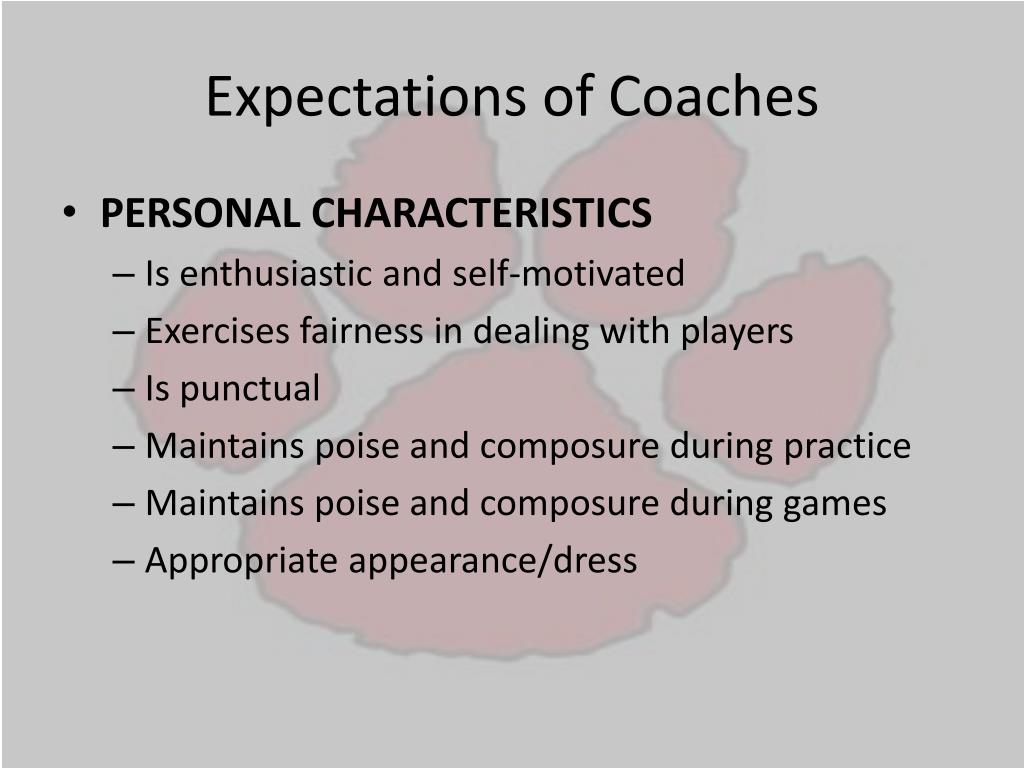 Expectations of Coaches

• PERSONAL CHARACTERISTICS
– Is enthusiastic and self-motivated
– Exercises fairness in dealing with players
– Is punctual
– Maintains poise and composure during practice
– Maintains poise and composure during games
– Appropriate appearance/dress